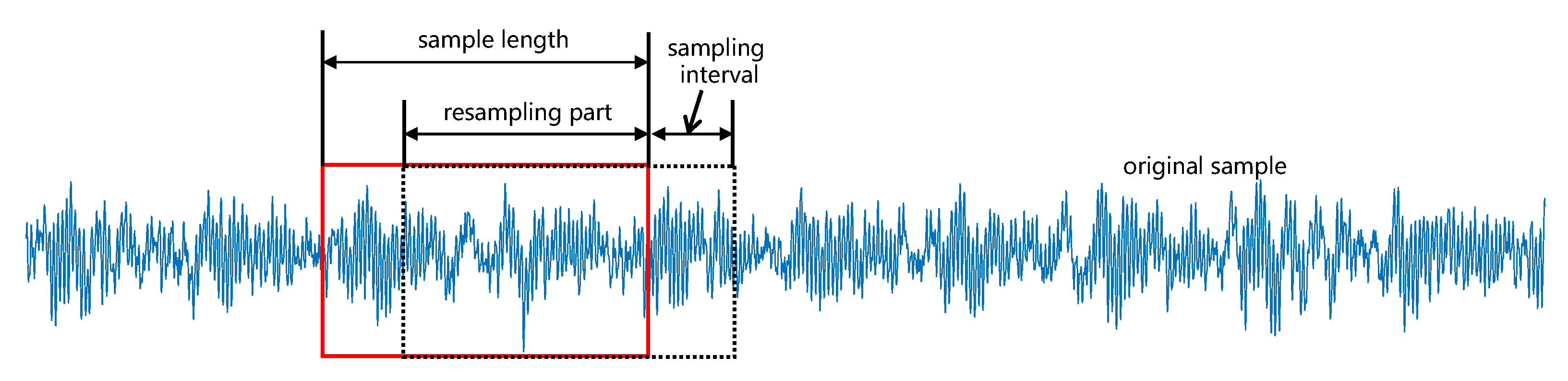 sample length

sampling interval

resampling part

original sample